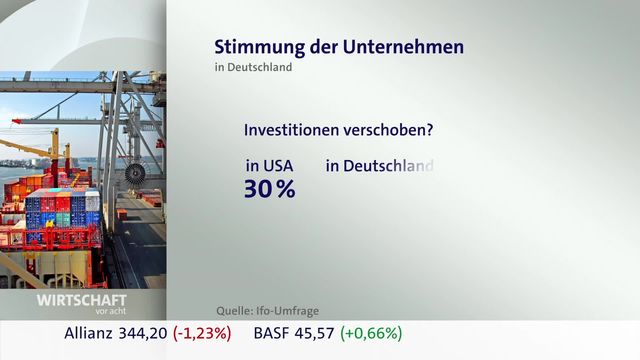 Stimmung der Unternehmen
in Deutschland

Investitionen verschoben?

in USA
30 %

in Deutschland

WIRTSCHAFT
vor acht

Quelle: Ifo-Umfrage

Allianz 344,20 (-1,23%) BASF 45,57 (+0,66%)